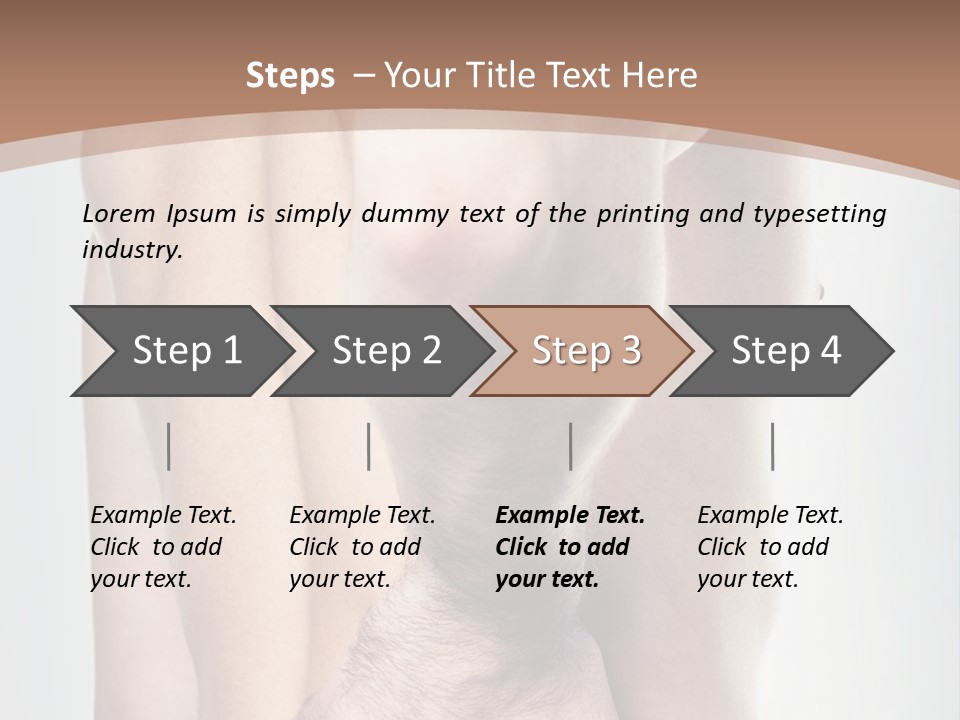 Steps – Your Title Text Here

Lorem Ipsum is simply dummy text of the printing and typesetting industry.

Step 1

Step 2

Step 3

Step 4

Example Text. Click to add your text.

Example Text. Click to add your text.

Example Text. Click to add your text.

Example Text. Click to add your text.